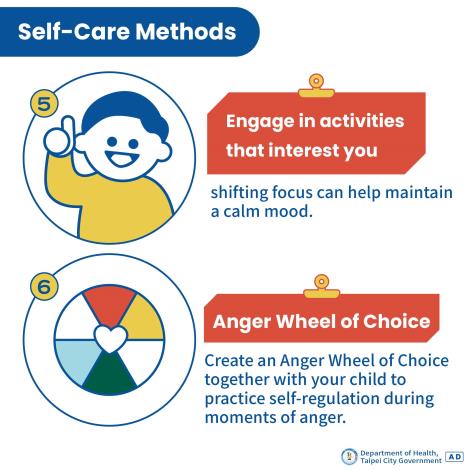 Self-Care Methods

5

Engage in activities that interest you

shifting focus can help maintain a calm mood.

6

Anger Wheel of Choice

Create an Anger Wheel of Choice together with your child to practice self-regulation during moments of anger.

Department of Health, Taipei City Government AD